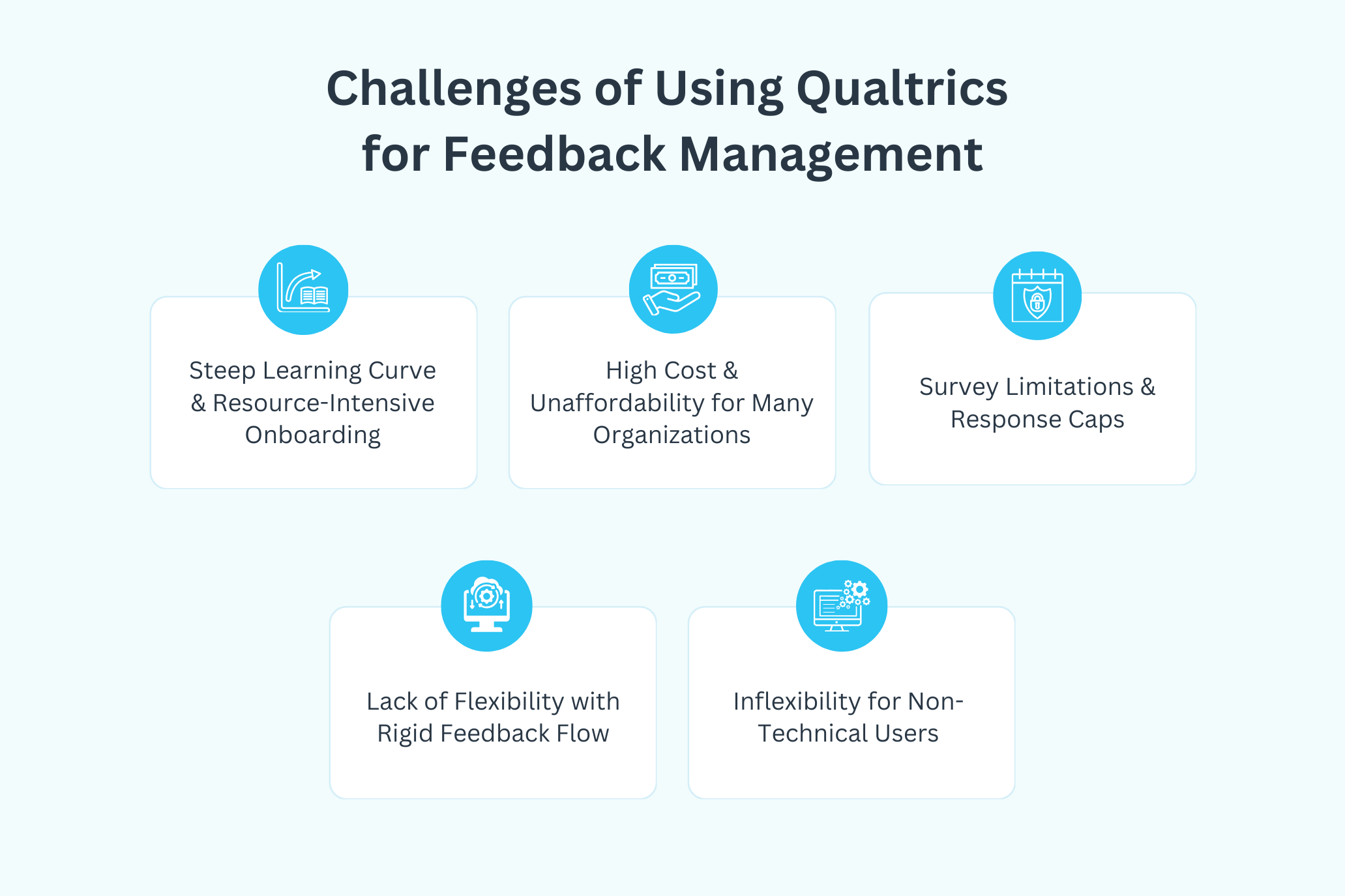 Challenges of Using Qualtrics for Feedback Management

Steep Learning Curve & Resource-Intensive Onboarding

High Cost & Unaffordability for Many Organizations

Survey Limitations & Response Caps

Lack of Flexibility with Rigid Feedback Flow

Inflexibility for Non-Technical Users